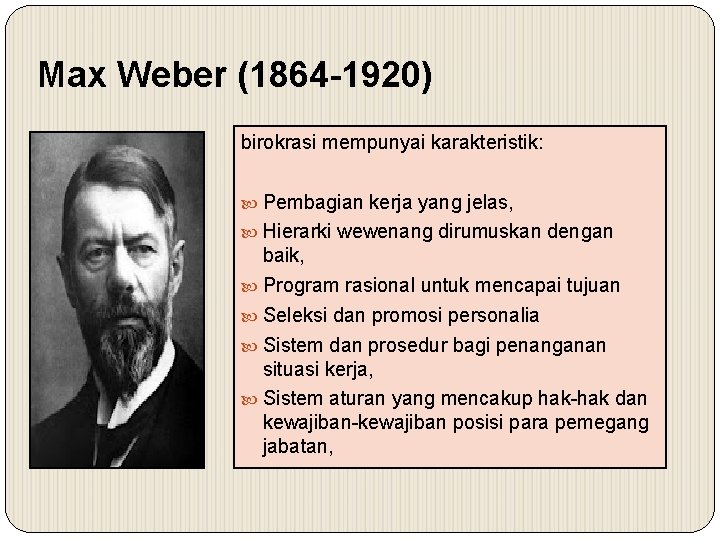 Max Weber (1864-1920)

birokrasi mempunyai karakteristik:

Pembagian kerja yang jelas,
Hierarki wewenang dirumuskan dengan baik,
Program rasional untuk mencapai tujuan
Seleksi dan promosi personalia
Sistem dan prosedur bagi penanganan situasi kerja,
Sistem aturan yang mencakup hak-hak dan kewajiban-kewajiban posisi para pemegang jabatan,